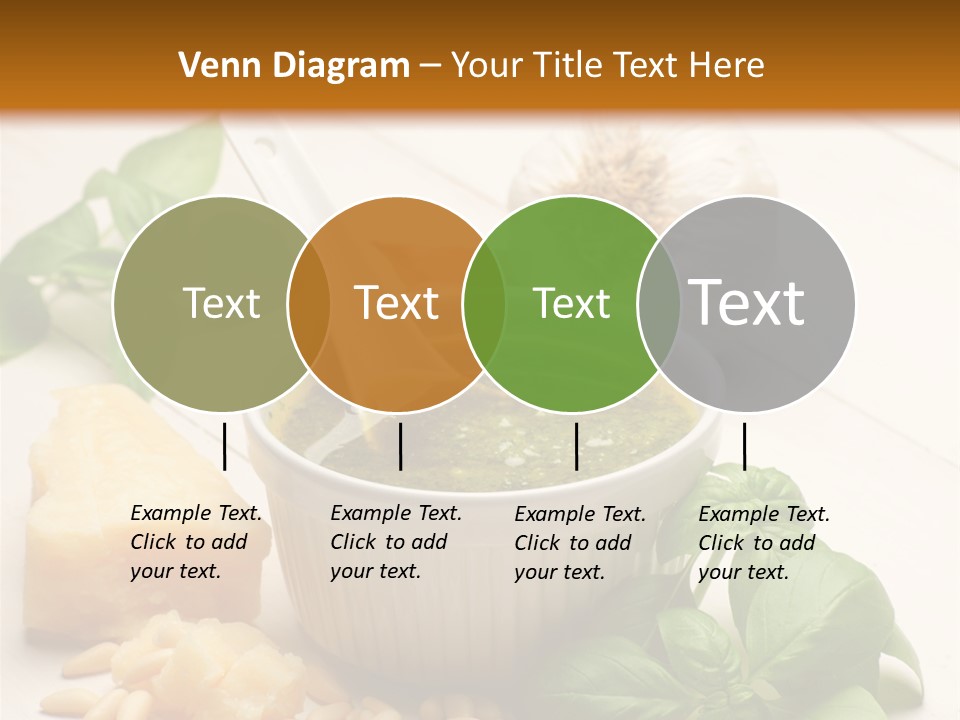 Venn Diagram – Your Title Text Here

Text

Text

Text

Text

Example Text. Click to add your text.

Example Text. Click to add your text.

Example Text. Click to add your text.

Example Text. Click to add your text.